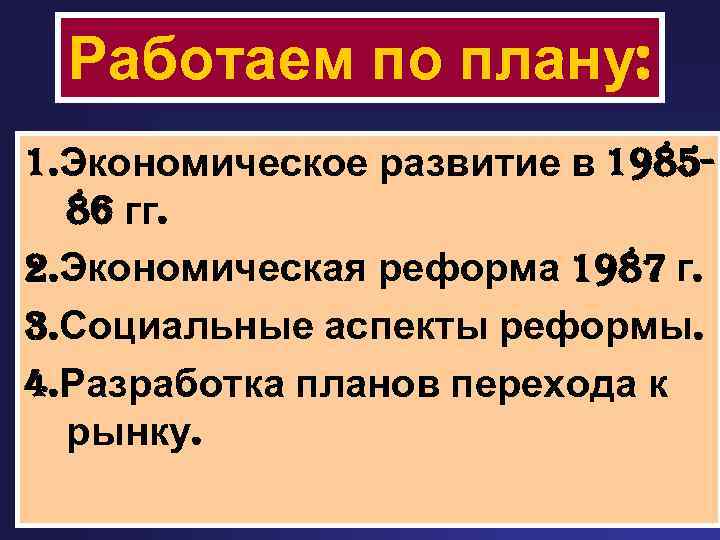 Работаем по плану:

1.Экономическое развитие в 1985-86 гг.

2.Экономическая реформа 1987 г.

3.Социальные аспекты реформы.

4.Разработка планов перехода к рынку.